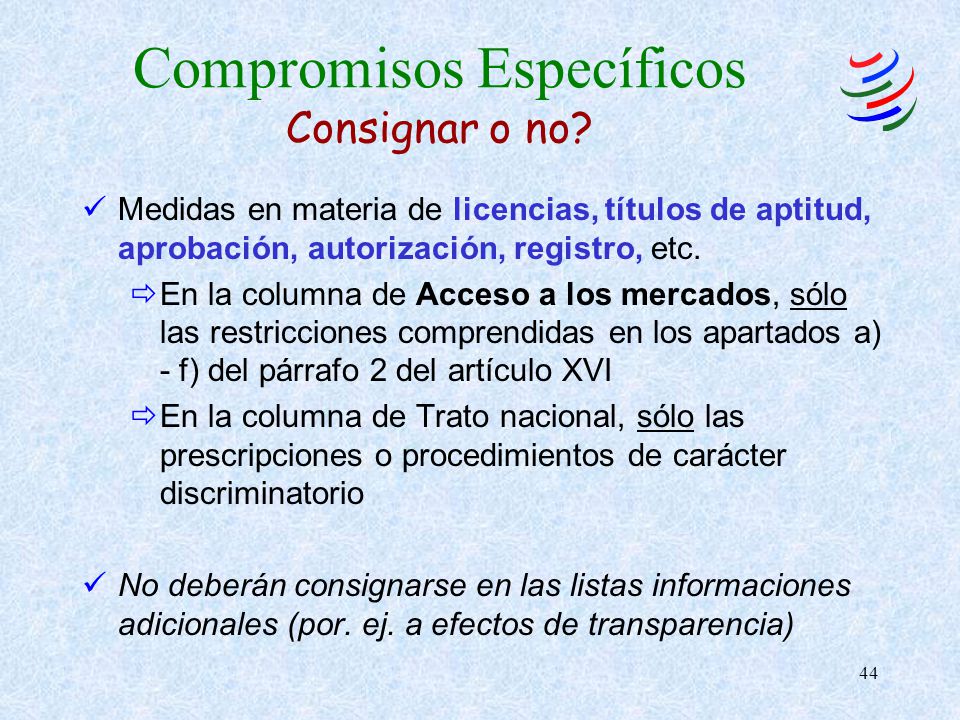 Compromisos Específicos
Consignar o no?

✓ Medidas en materia de licencias, títulos de aptitud, aprobación, autorización, registro, etc.

⇨ En la columna de Acceso a los mercados, sólo las restricciones comprendidas en los apartados a) - f) del párrafo 2 del artículo XVI

⇨ En la columna de Trato nacional, sólo las prescripciones o procedimientos de carácter discriminatorio

✓ No deberán consignarse en las listas informaciones adicionales (por. ej. a efectos de transparencia)

44